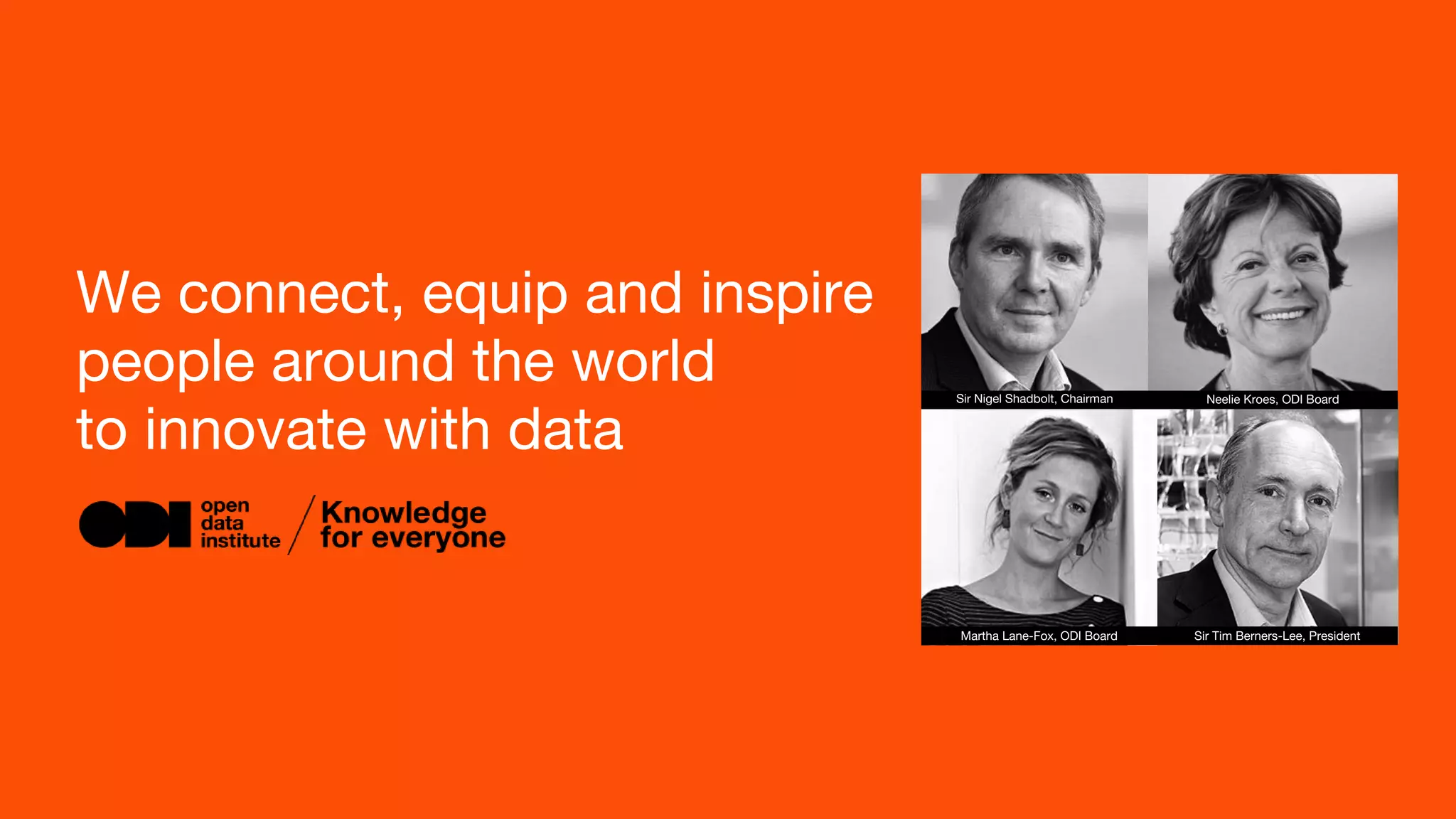 We connect, equip and inspire people around the world to innovate with data

ODI open data institute / Knowledge for everyone

Sir Nigel Shadbolt, Chairman

Neelie Kroes, ODI Board

Martha Lane-Fox, ODI Board

Sir Tim Berners-Lee, President